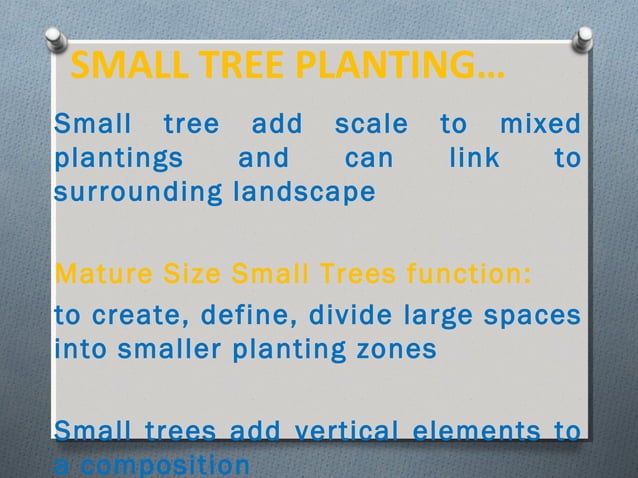 SMALL TREE PLANTING…

Small tree add scale to mixed plantings and can link to surrounding landscape

Mature Size Small Trees function:

to create, define, divide large spaces into smaller planting zones

Small trees add vertical elements to a composition